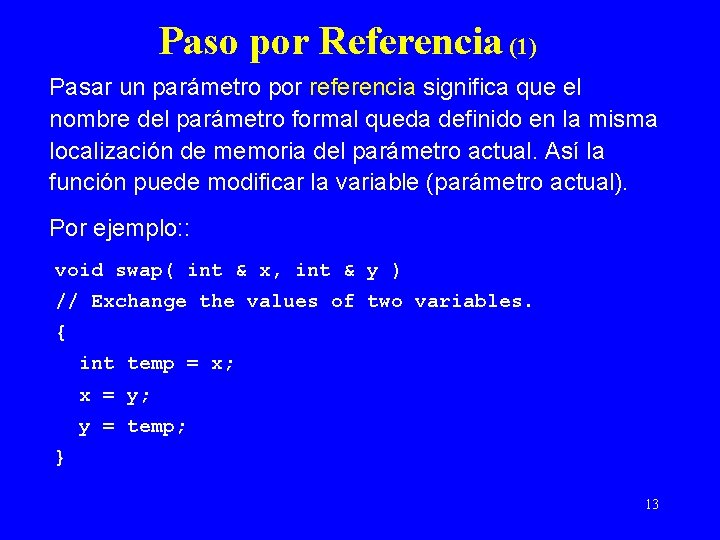 Paso por Referencia (1)

Pasar un parámetro por referencia significa que el nombre del parámetro formal queda definido en la misma localización de memoria del parámetro actual. Así la función puede modificar la variable (parámetro actual).

Por ejemplo::

void swap( int & x, int & y )
// Exchange the values of two variables.
{
  int temp = x;
  x = y;
  y = temp;
}

13